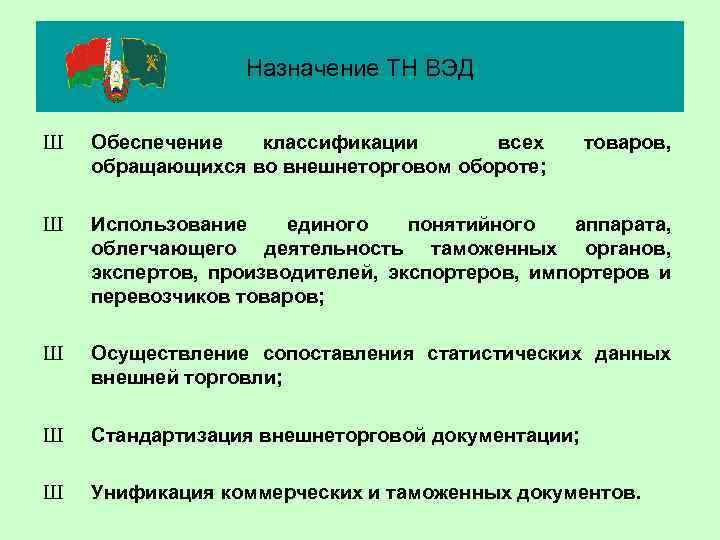 Назначение ТН ВЭД

Ш Обеспечение классификации всех товаров, обращающихся во внешнеторговом обороте;

Ш Использование единого понятийного аппарата, облегчающего деятельность таможенных органов, экспертов, производителей, экспортеров, импортеров и перевозчиков товаров;

Ш Осуществление сопоставления статистических данных внешней торговли;

Ш Стандартизация внешнеторговой документации;

Ш Унификация коммерческих и таможенных документов.